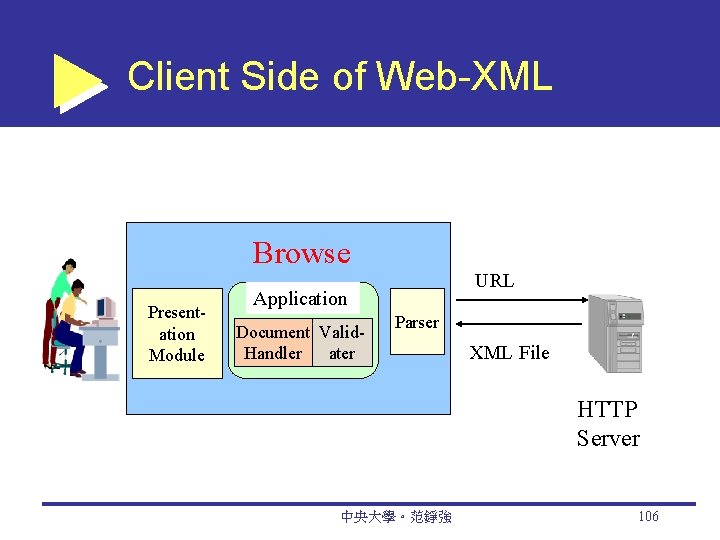 Client Side of Web-XML

Browse

Presentation Module

Application

Document Handler

Validater

Parser

URL

XML File

HTTP Server

中央大學。范錚強

106